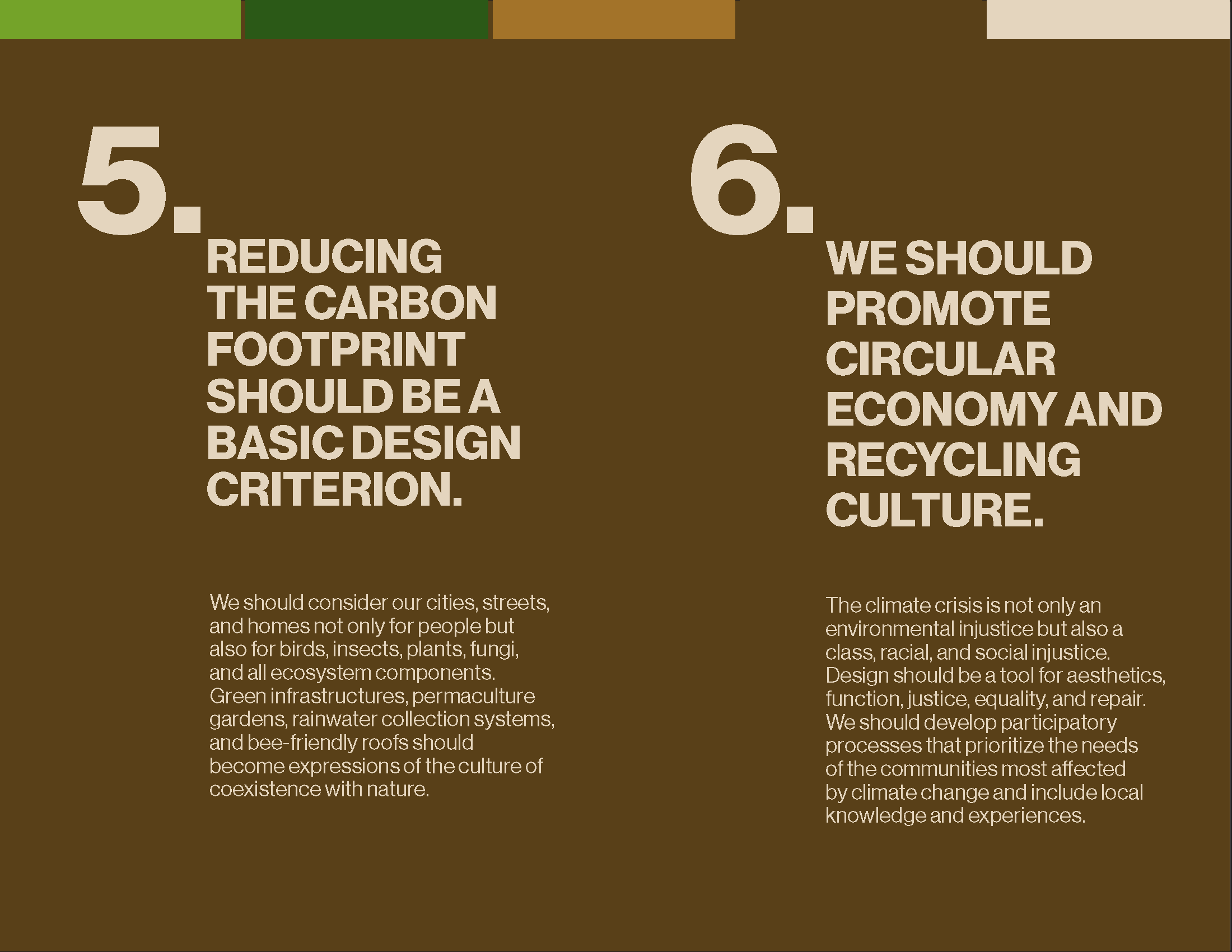 5.

REDUCING THE CARBON FOOTPRINT SHOULD BE A BASIC DESIGN CRITERION.

We should consider our cities, streets, and homes not only for people but also for birds, insects, plants, fungi, and all ecosystem components. Green infrastructures, permaculture gardens, rainwater collection systems, and bee-friendly roofs should become expressions of the culture of coexistence with nature.

6.

WE SHOULD PROMOTE CIRCULAR ECONOMY AND RECYCLING CULTURE.

The climate crisis is not only an environmental injustice but also a class, racial, and social injustice. Design should be a tool for aesthetics, function, justice, equality, and repair. We should develop participatory processes that prioritize the needs of the communities most affected by climate change and include local knowledge and experiences.